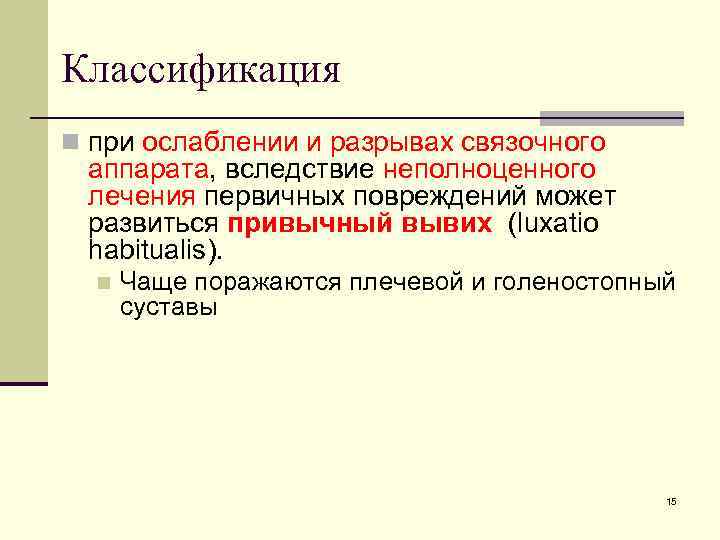 Классификация

при ослаблении и разрывах связочного аппарата, вследствие неполноценного лечения первичных повреждений может развиться привычный вывих (luxatio habitualis).

Чаще поражаются плечевой и голеностопный суставы

15